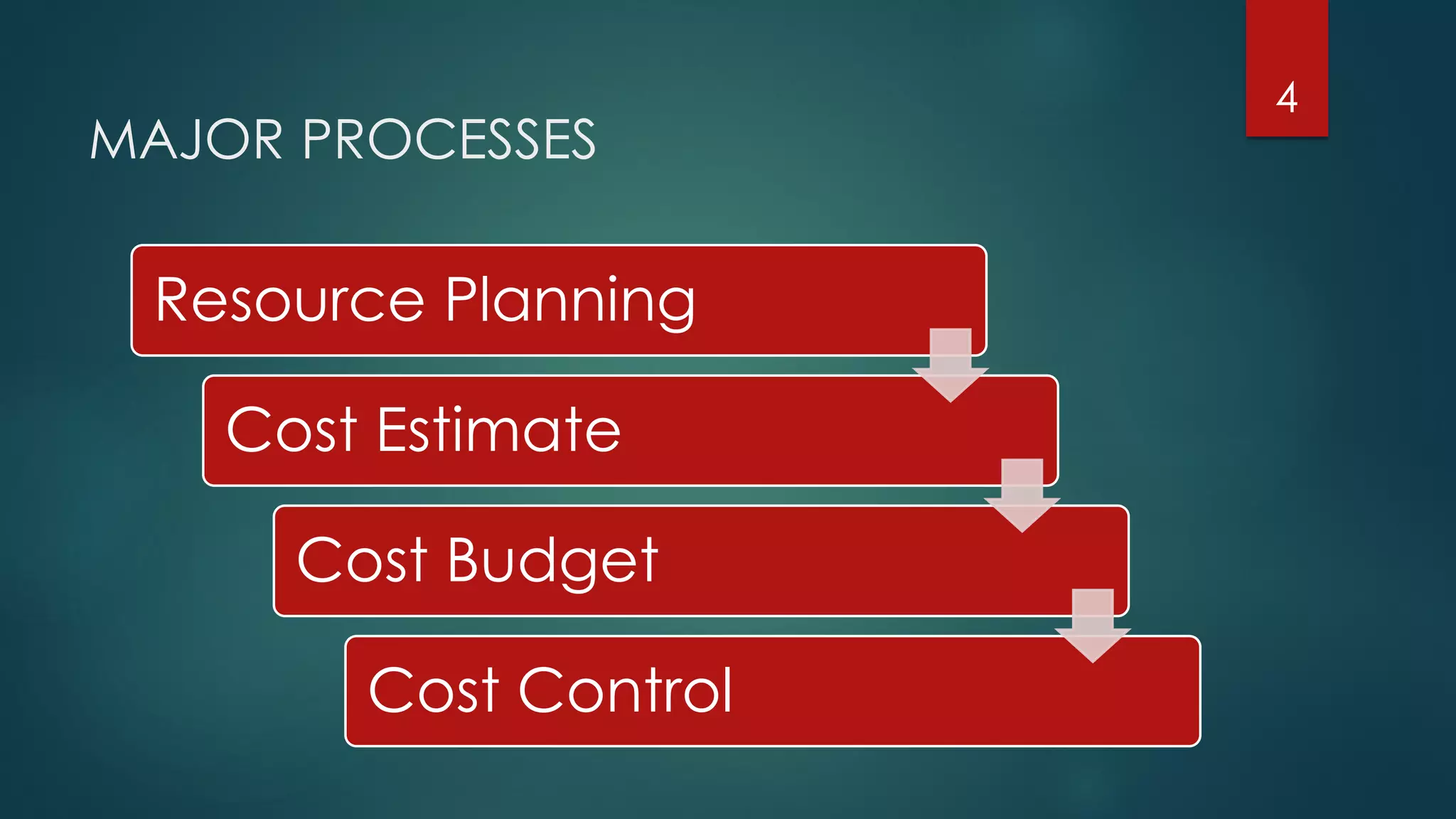 4

MAJOR PROCESSES

Resource Planning

Cost Estimate

Cost Budget

Cost Control